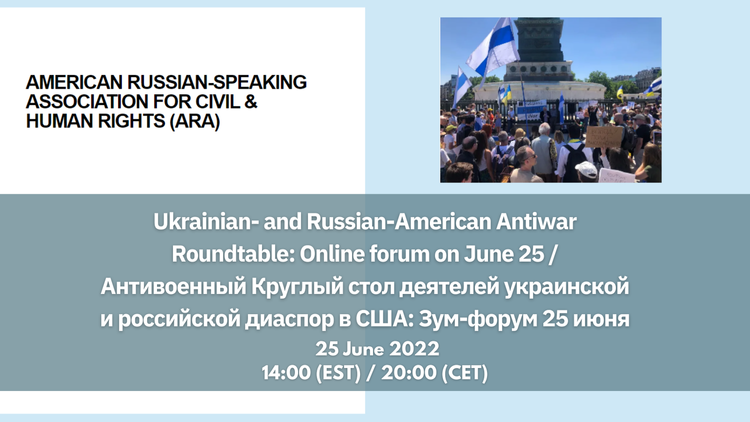 AMERICAN RUSSIAN-SPEAKING ASSOCIATION FOR CIVIL & HUMAN RIGHTS (ARA)

Ukrainian- and Russian-American Antiwar Roundtable: Online forum on June 25 / Антивоенный Круглый стол деятелей украинской и российской диаспор в США: Зум-форум 25 июня

25 June 2022

14:00 (EST) / 20:00 (CET)